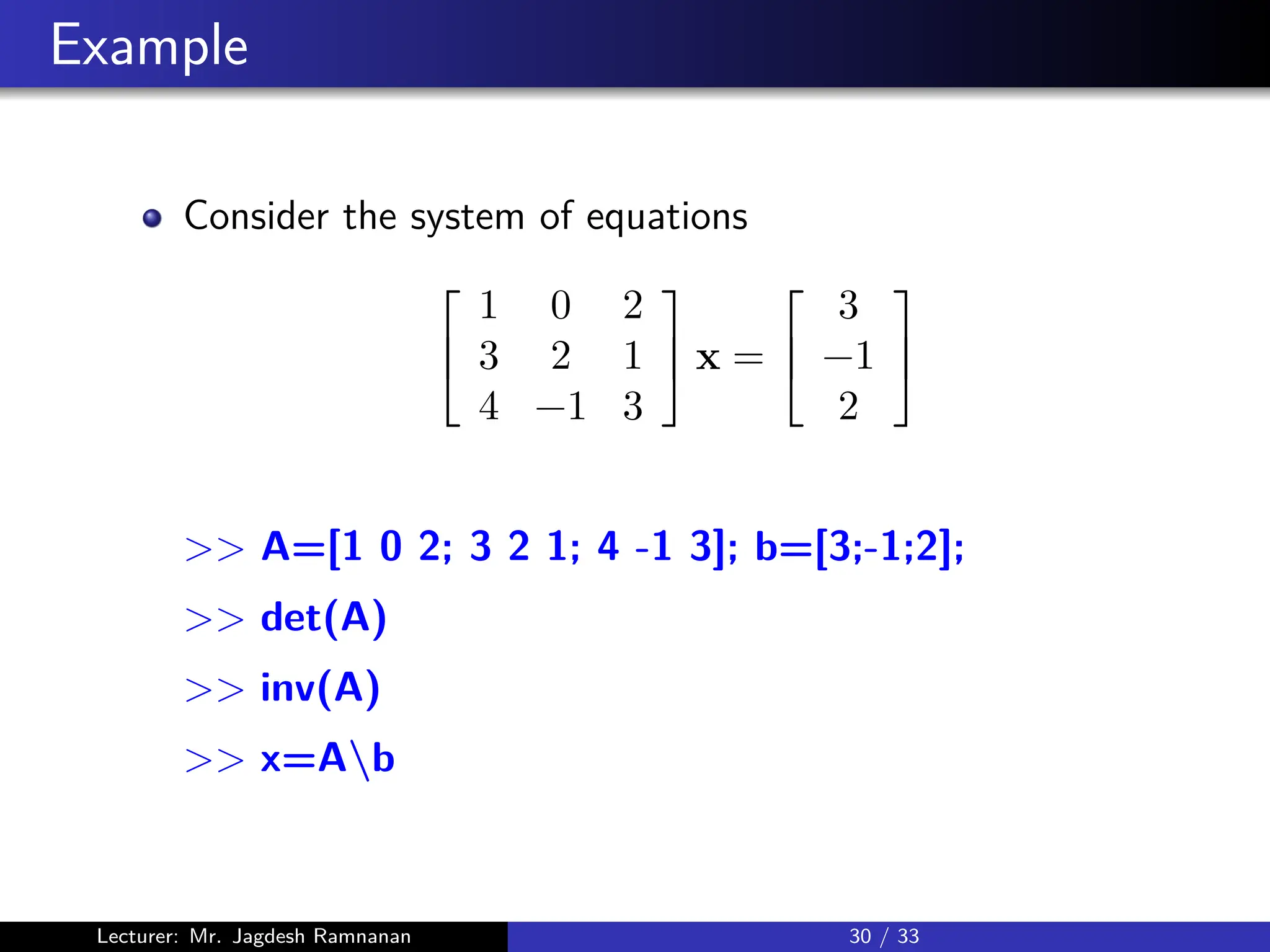 Example

Consider the system of equations

$$\begin{bmatrix} 1 & 0 & 2 \\ 3 & 2 & 1 \\ 4 & -1 & 3 \end{bmatrix} \mathbf{x} = \begin{bmatrix} 3 \\ -1 \\ 2 \end{bmatrix}$$

>> A=[1 0 2; 3 2 1; 4 -1 3]; b=[3;-1;2];

>> det(A)

>> inv(A)

>> x=A\b

Lecturer: Mr. Jagdesh Ramnanan

30 / 33